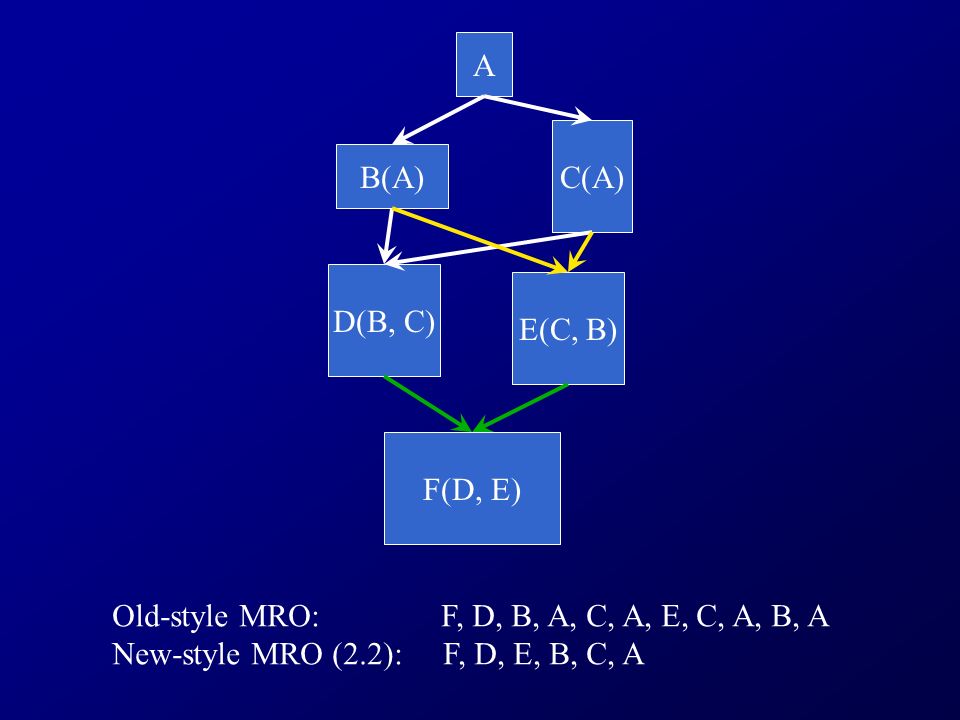 A

B(A)

C(A)

D(B, C)

E(C, B)

F(D, E)

Old-style MRO: F, D, B, A, C, A, E, C, A, B, A
New-style MRO (2.2): F, D, E, B, C, A